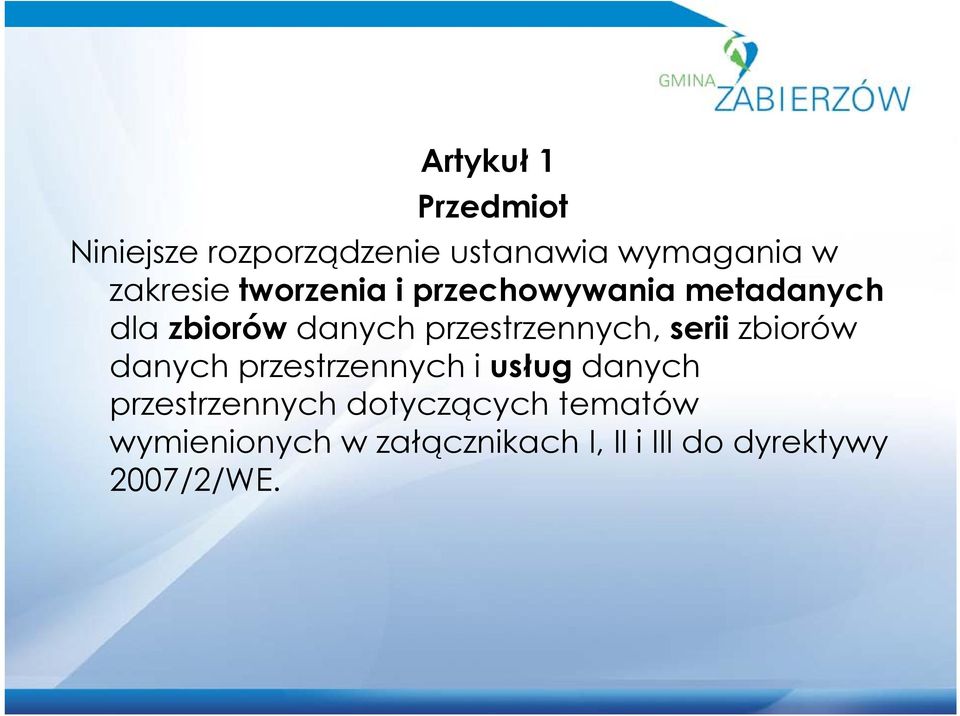 GMINA ZABIERZÓW

Artykuł 1
Przedmiot

Niniejsze rozporządzenie ustanawia wymagania w zakresie tworzenia i przechowywania metadanych dla zbiorów danych przestrzennych, serii zbiorów danych przestrzennych i usług danych przestrzennych dotyczących tematów wymienionych w załącznikach I, II i III do dyrektywy 2007/2/WE.